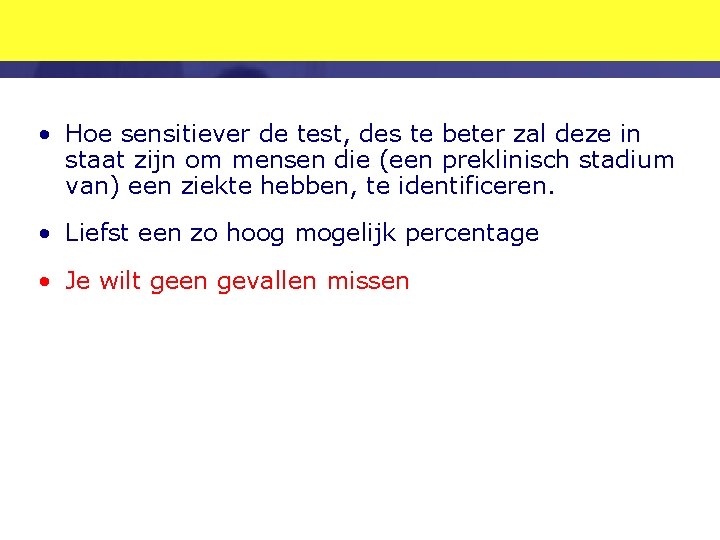 • Hoe sensitiever de test, des te beter zal deze in staat zijn om mensen die (een preklinisch stadium van) een ziekte hebben, te identificeren.

• Liefst een zo hoog mogelijk percentage

• Je wilt geen gevallen missen